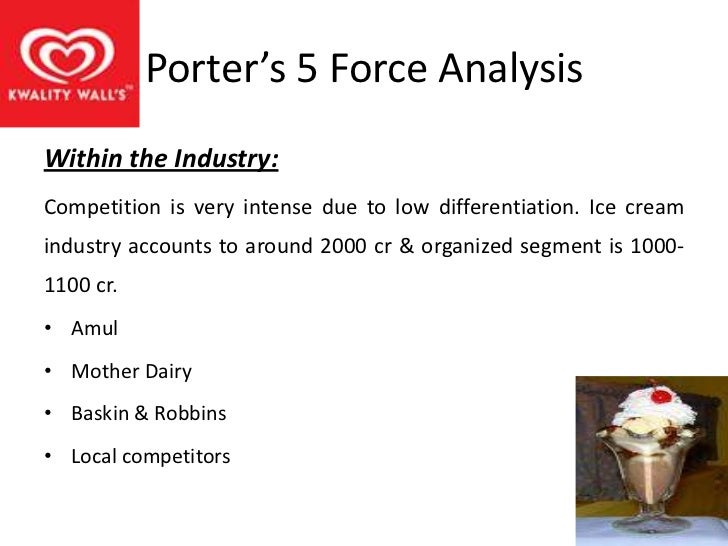 KWALITY WALL'S™

Porter's 5 Force Analysis

Within the Industry:

Competition is very intense due to low differentiation. Ice cream industry accounts to around 2000 cr & organized segment is 1000-1100 cr.

• Amul
• Mother Dairy
• Baskin & Robbins
• Local competitors